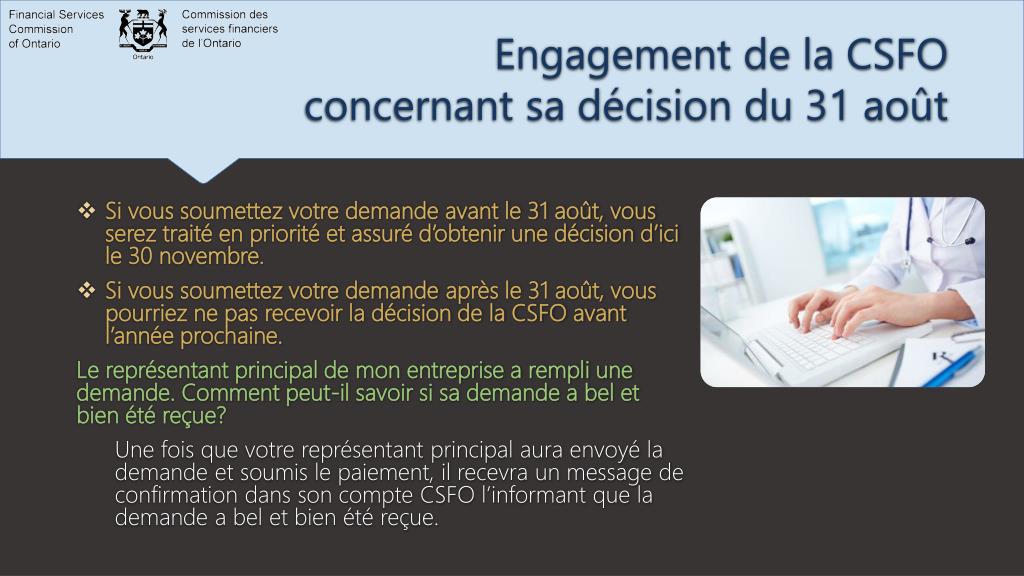 Financial Services Commission of Ontario

Ontario

Commission des services financiers de l'Ontario

Engagement de la CSFO concernant sa décision du 31 août

❖ Si vous soumettez votre demande avant le 31 août, vous serez traité en priorité et assuré d'obtenir une décision d'ici le 30 novembre.

❖ Si vous soumettez votre demande après le 31 août, vous pourriez ne pas recevoir la décision de la CSFO avant l'année prochaine.

Le représentant principal de mon entreprise a rempli une demande. Comment peut-il savoir si sa demande a bel et bien été reçue?

Une fois que votre représentant principal aura envoyé la demande et soumis le paiement, il recevra un message de confirmation dans son compte CSFO l'informant que la demande a bel et bien été reçue.